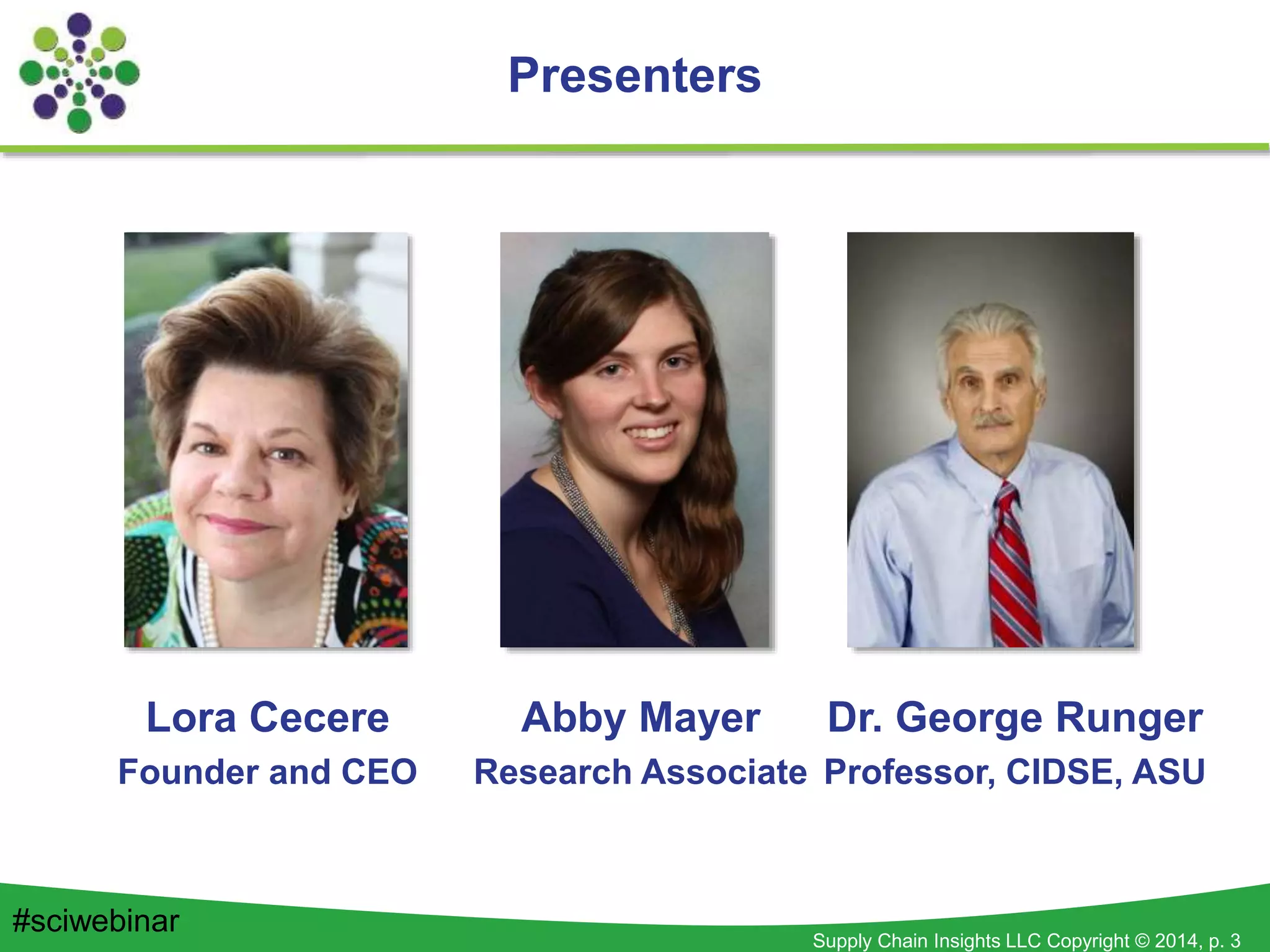 Presenters

Lora Cecere
Founder and CEO

Abby Mayer
Research Associate

Dr. George Runger
Professor, CIDSE, ASU

#sciwebinar

Supply Chain Insights LLC Copyright © 2014, p. 3